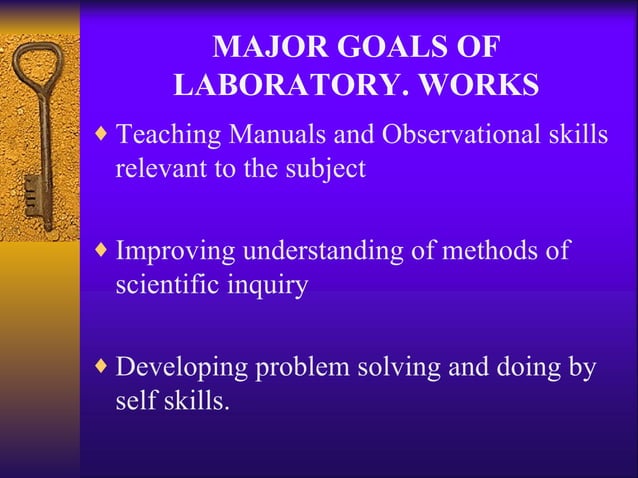 MAJOR GOALS OF LABORATORY. WORKS

♦ Teaching Manuals and Observational skills relevant to the subject

♦ Improving understanding of methods of scientific inquiry

♦ Developing problem solving and doing by self skills.